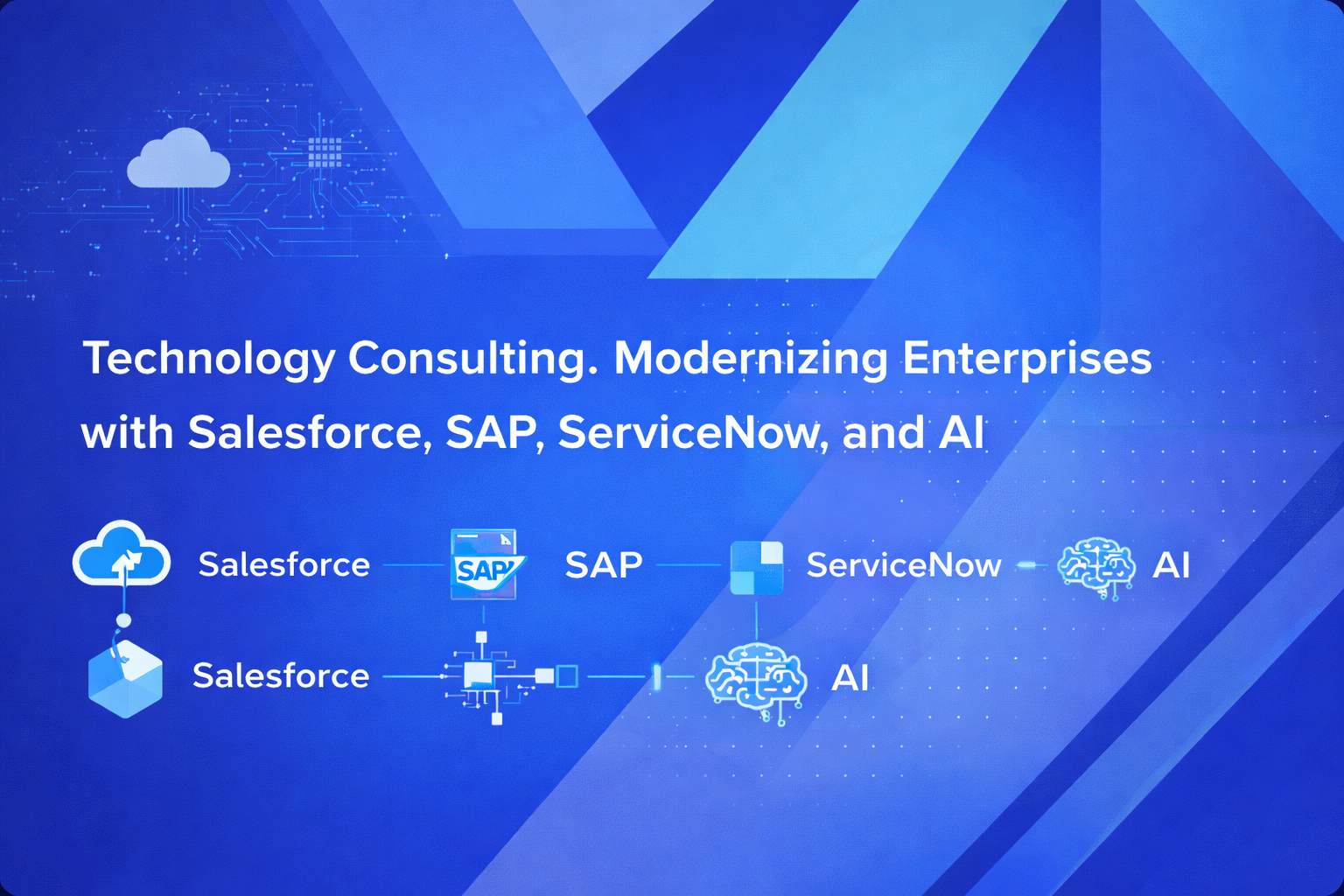 Technology Consulting. Modernizing Enterprises with Salesforce, SAP, ServiceNow, and AI

Salesforce SAP SAP ServiceNow AI

Salesforce AI